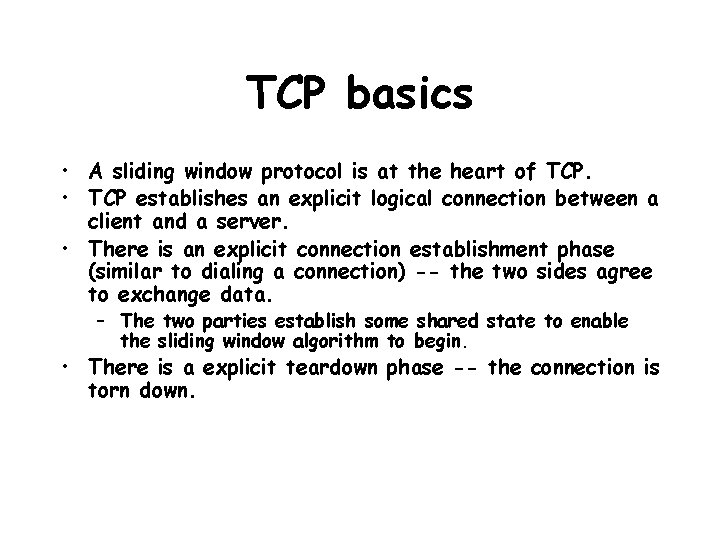 TCP basics

• A sliding window protocol is at the heart of TCP.
• TCP establishes an explicit logical connection between a client and a server.
• There is an explicit connection establishment phase (similar to dialing a connection) -- the two sides agree to exchange data.
  – The two parties establish some shared state to enable the sliding window algorithm to begin.
• There is a explicit teardown phase -- the connection is torn down.